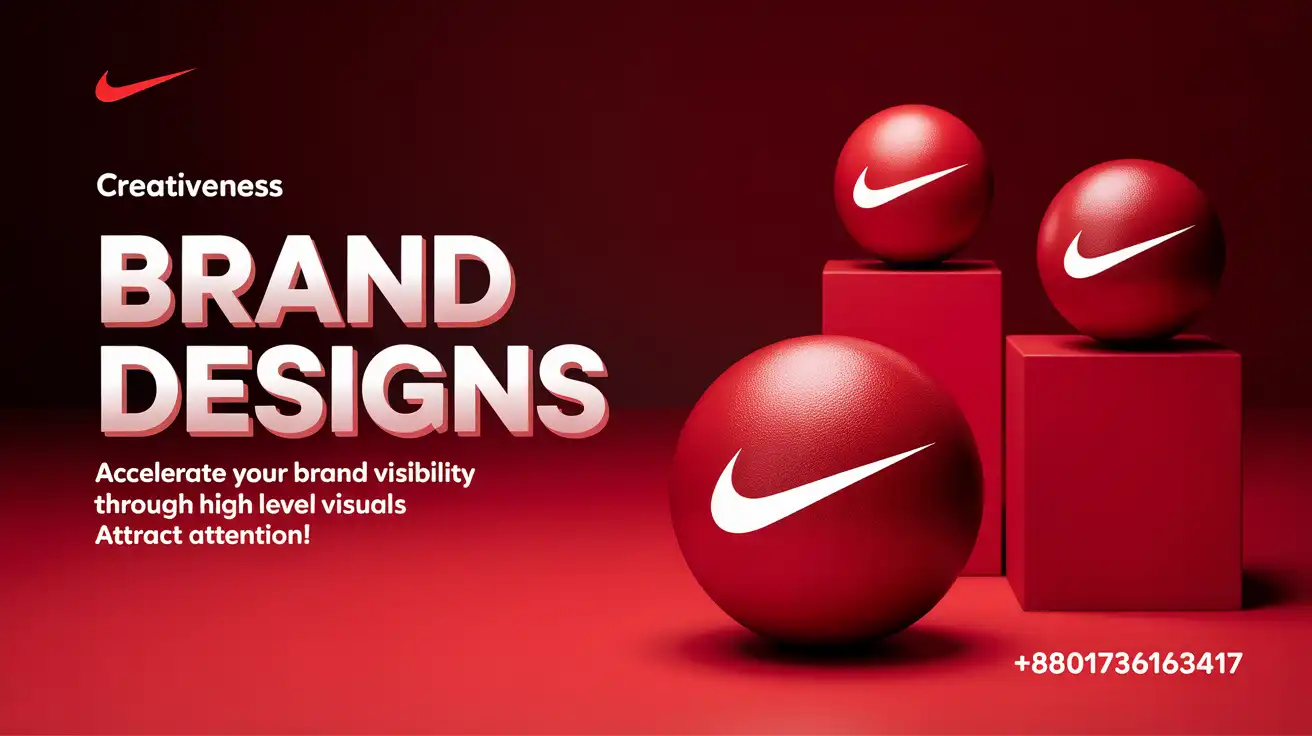 Creativeness

BRAND DESIGNS

Accelerate your brand visibility through high level visuals
Attract attention!

+8801736163417